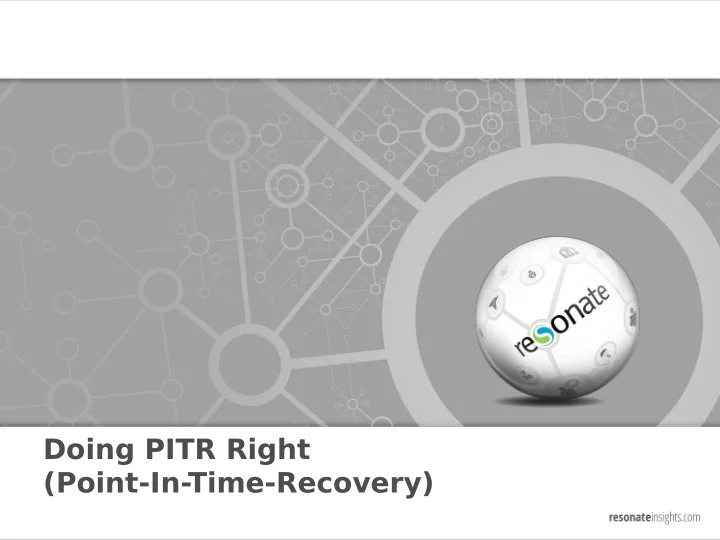 resonate

Doing PITR Right
(Point-In-Time-Recovery)

resonateinsights.com